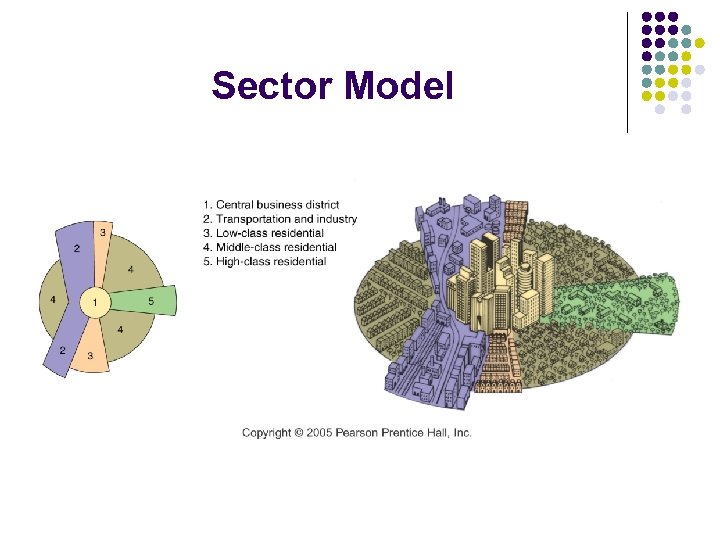 Sector Model

3
2
4
4
1
5
4
2
3

1. Central business district
2. Transportation and industry
3. Low-class residential
4. Middle-class residential
5. High-class residential

Copyright © 2005 Pearson Prentice Hall, Inc.